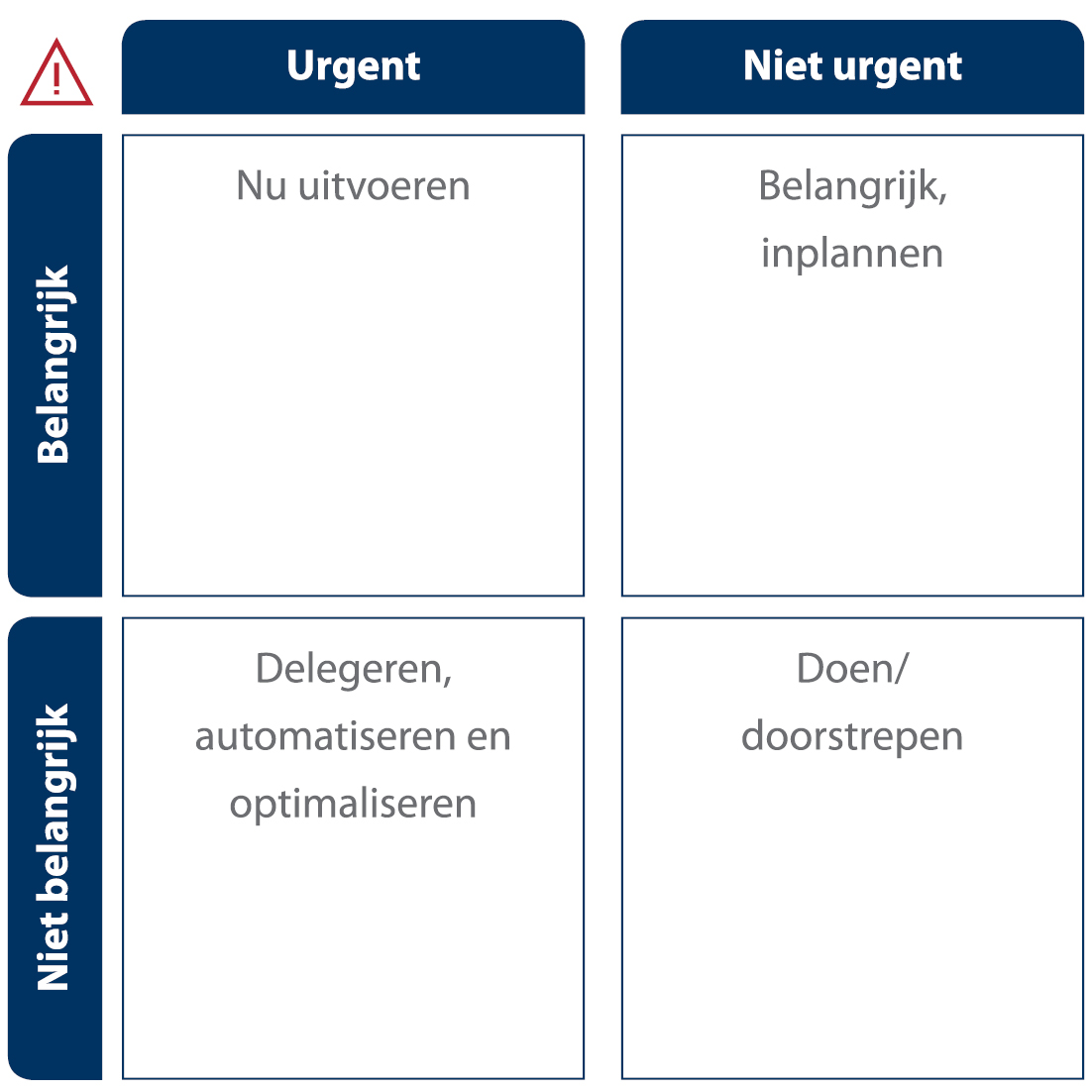 | | Urgent | Niet urgent |
|---|---|---|
| Belangrijk | Nu uitvoeren | Belangrijk, inplannen |
| Niet belangrijk | Delegeren, automatiseren en optimaliseren | Doen/ doorstrepen |